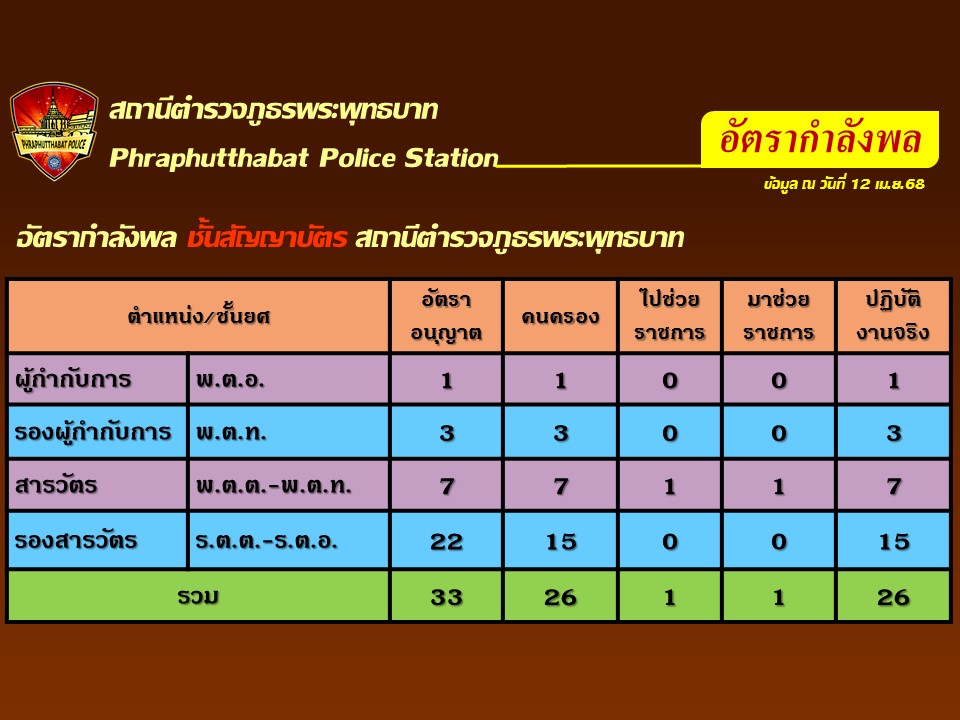 PHRAPHUTTHABAT POLICE

สถานีตำรวจภูธรพระพุทธบาท

Phraphutthabat Police Station

อัตรากำลังพล

ข้อมูล ณ วันที่ 12 เม.ย.68

อัตรากำลังพล ชั้นสัญญาบัตร สถานีตำรวจภูธรพระพุทธบาท

| ตำแหน่ง/ชั้นยศ | | อัตรา อนุญาต | คนครอง | ไปช่วย ราชการ | มาช่วย ราชการ | ปฏิบัติ งานจริง |
|---|---|---|---|---|---|---|
| ผู้กำกับการ | พ.ต.อ. | 1 | 1 | 0 | 0 | 1 |
| รองผู้กำกับการ | พ.ต.ท. | 3 | 3 | 0 | 0 | 3 |
| สารวัตร | พ.ต.ต.-พ.ต.ท. | 7 | 7 | 1 | 1 | 7 |
| รองสารวัตร | ร.ต.ต.-ร.ต.อ. | 22 | 15 | 0 | 0 | 15 |
| รวม | | 33 | 26 | 1 | 1 | 26 |